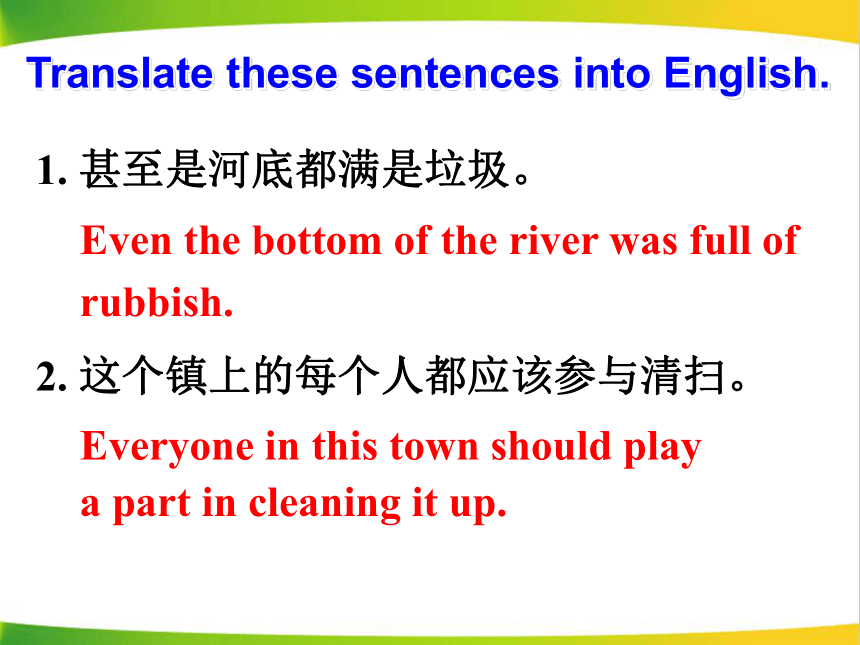 Translate these sentences into English.

1. 甚至是河底都满是垃圾。

Even the bottom of the river was full of rubbish.

2. 这个镇上的每个人都应该参与清扫。

Everyone in this town should play a part in cleaning it up.